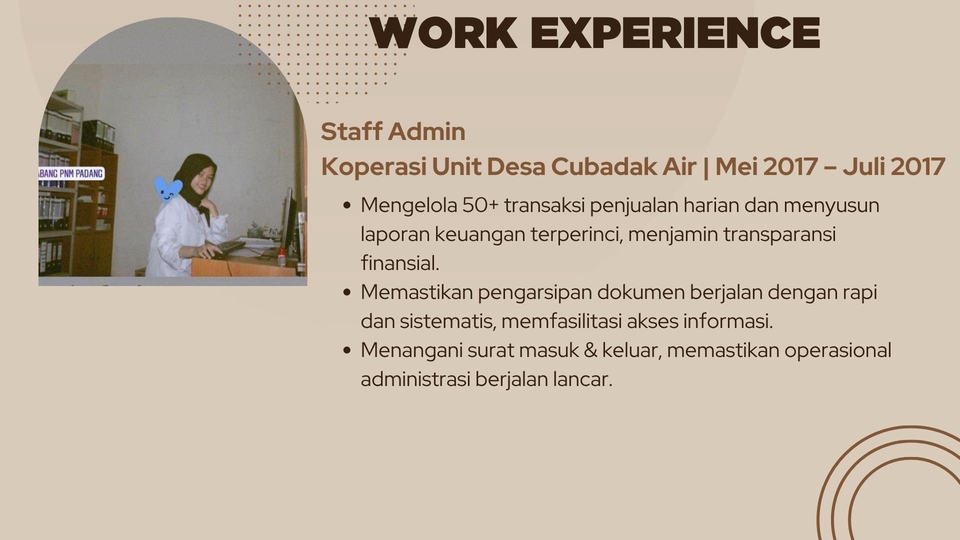 WORK EXPERIENCE

BANG PNM PADANG

Staff Admin
Koperasi Unit Desa Cubadak Air | Mei 2017 – Juli 2017

• Mengelola 50+ transaksi penjualan harian dan menyusun laporan keuangan terperinci, menjamin transparansi finansial.
• Memastikan pengarsipan dokumen berjalan dengan rapi dan sistematis, memfasilitasi akses informasi.
• Menangani surat masuk & keluar, memastikan operasional administrasi berjalan lancar.